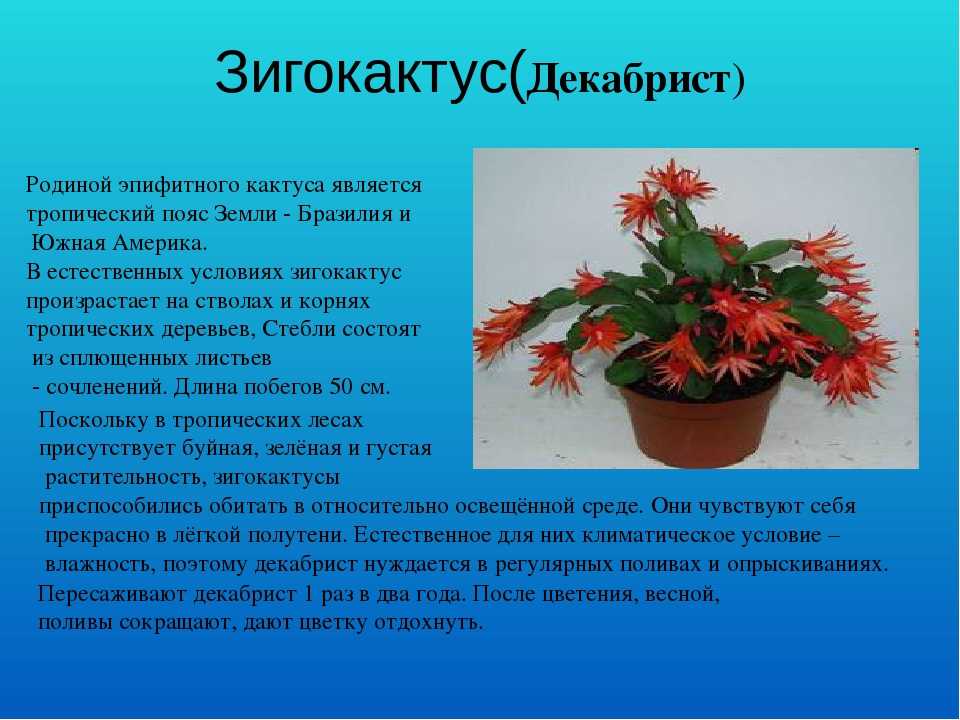 Зигокактус(Декабрист)

Родиной эпифитного кактуса является тропический пояс Земли - Бразилия и Южная Америка.
В естественных условиях зигокактус произрастает на стволах и корнях тропических деревьев, Стебли состоят из сплющенных листьев - сочленений. Длина побегов 50 см.
Поскольку в тропических лесах присутствует буйная, зелёная и густая растительность, зигокактусы приспособились обитать в относительно освещённой среде. Они чувствуют себя прекрасно в лёгкой полутени. Естественное для них климатическое условие – влажность, поэтому декабрист нуждается в регулярных поливах и опрыскиваниях.
Пересаживают декабрист 1 раз в два года. После цветения, весной, поливы сокращают, дают цветку отдохнуть.